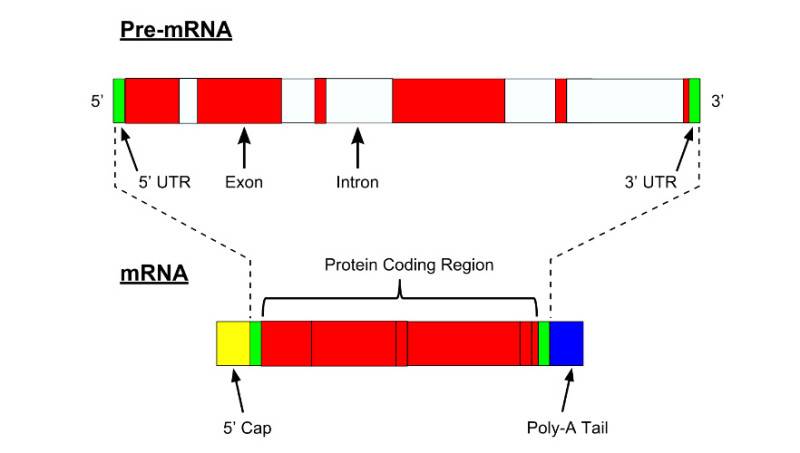 Pre-mRNA

5'

3'

5' UTR

Exon

Intron

3' UTR

mRNA

Protein Coding Region

5' Cap

Poly-A Tail